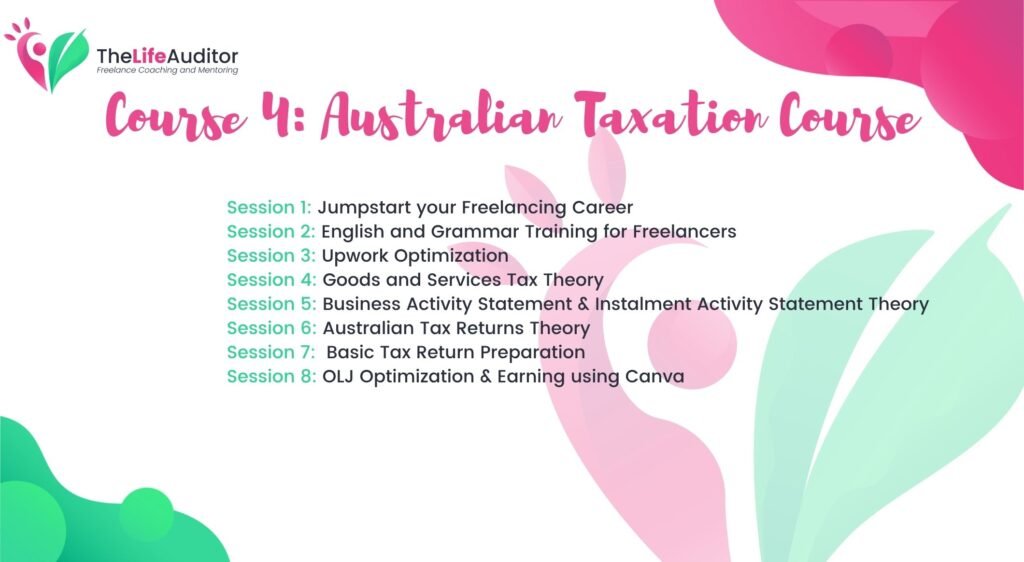 TheLifeAuditor
Freelance Coaching and Mentoring

Course 4: Australian Taxation Course

Session 1: Jumpstart your Freelancing Career
Session 2: English and Grammar Training for Freelancers
Session 3: Upwork Optimization
Session 4: Goods and Services Tax Theory
Session 5: Business Activity Statement & Instalment Activity Statement Theory
Session 6: Australian Tax Returns Theory
Session 7: Basic Tax Return Preparation
Session 8: OLJ Optimization & Earning using Canva